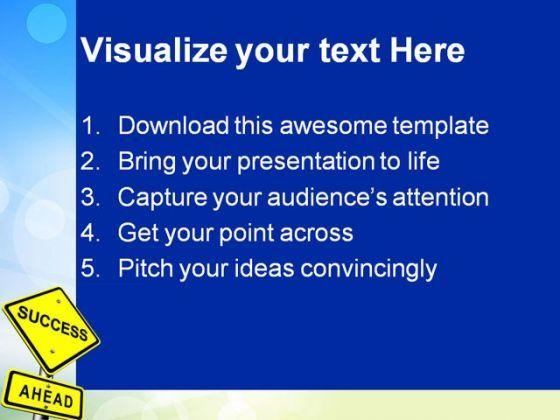 Visualize your text Here

1. Download this awesome template
2. Bring your presentation to life
3. Capture your audience's attention
4. Get your point across
5. Pitch your ideas convincingly

SUCCESS

AHEAD